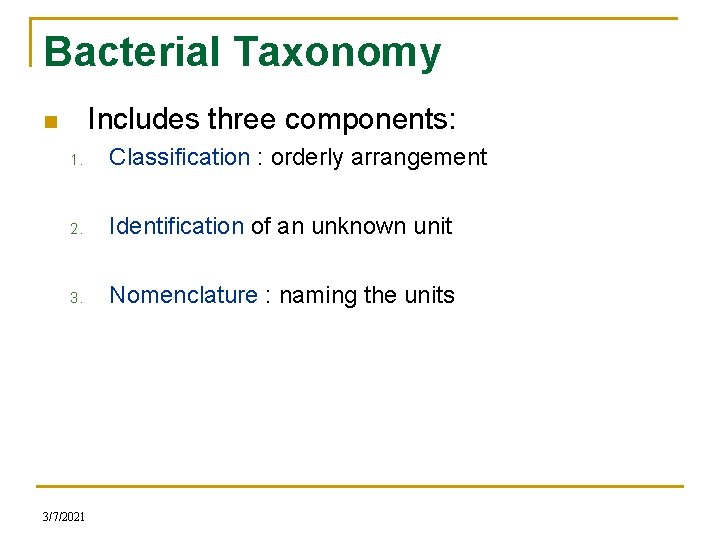 Bacterial Taxonomy

Includes three components:

1. Classification : orderly arrangement

2. Identification of an unknown unit

3. Nomenclature : naming the units

3/7/2021